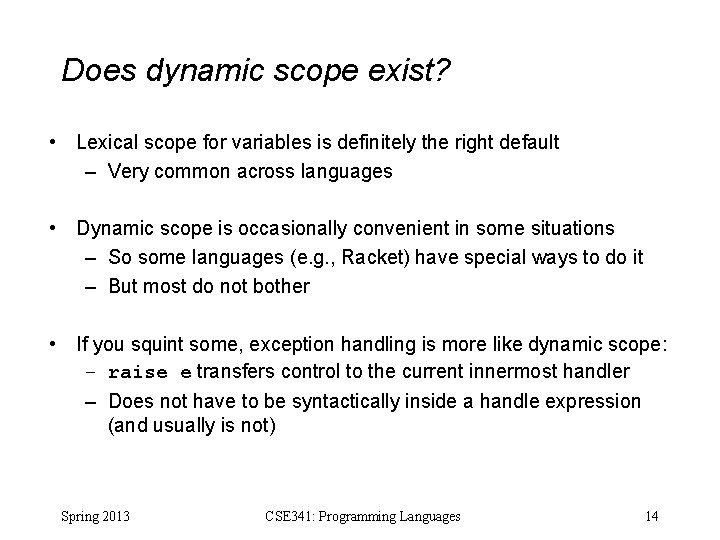 Does dynamic scope exist?

• Lexical scope for variables is definitely the right default
  – Very common across languages

• Dynamic scope is occasionally convenient in some situations
  – So some languages (e.g., Racket) have special ways to do it
  – But most do not bother

• If you squint some, exception handling is more like dynamic scope:
  – raise e transfers control to the current innermost handler
  – Does not have to be syntactically inside a handle expression (and usually is not)

Spring 2013 CSE341: Programming Languages 14